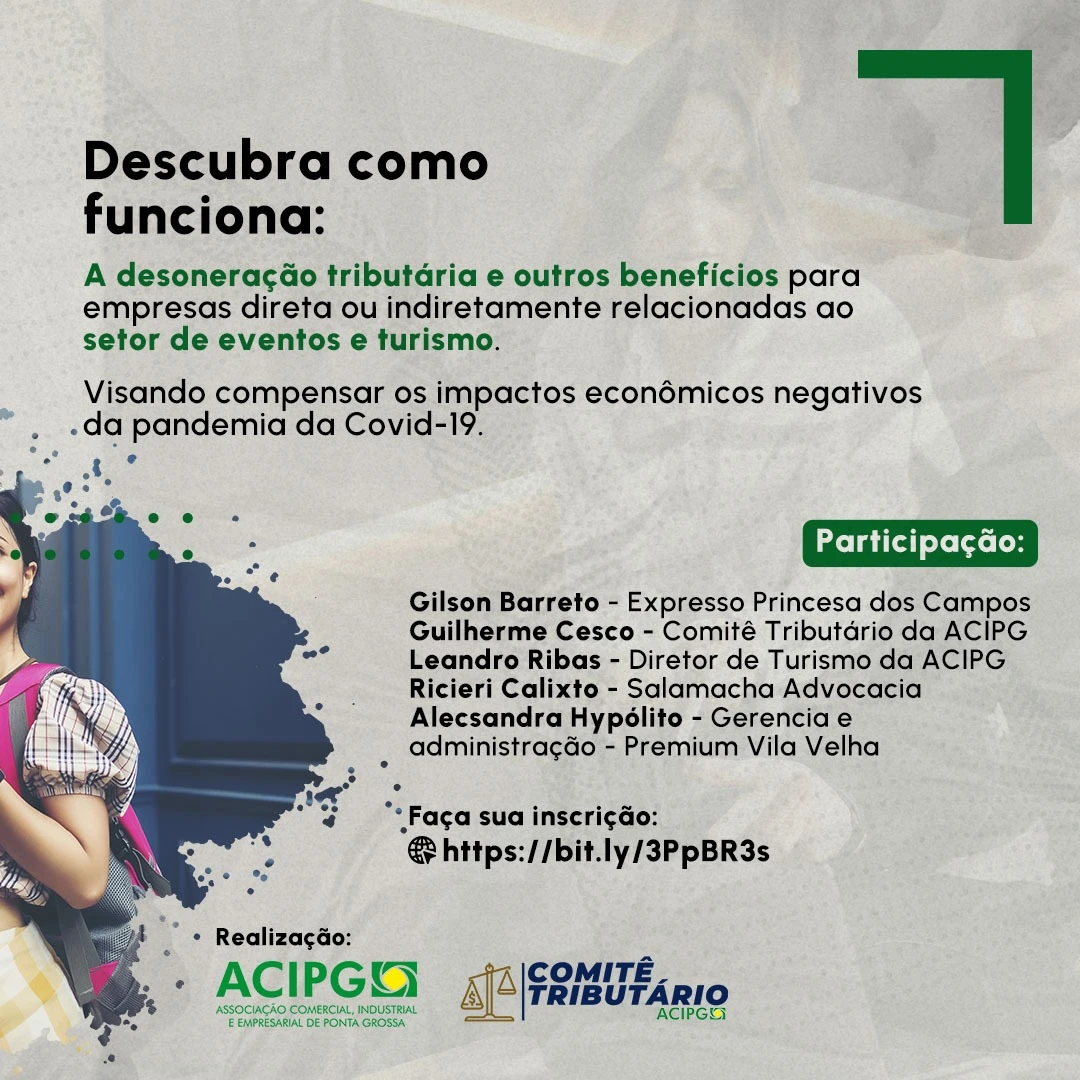 Descubra como funciona:

A desoneração tributária e outros benefícios para empresas direta ou indiretamente relacionadas ao setor de eventos e turismo.

Visando compensar os impactos econômicos negativos da pandemia da Covid-19.

Participação:

Gilson Barreto - Expresso Princesa dos Campos
Guilherme Cesco - Comitê Tributário da ACIPG
Leandro Ribas - Diretor de Turismo da ACIPG
Ricieri Calixto - Salamacha Advocacia
Alecsandra Hypólito - Gerencia e administração - Premium Vila Velha

Faça sua inscrição:
https://bit.ly/3PpBR3s

Realização:
ACIPG
ASSOCIAÇÃO COMERCIAL, INDUSTRIAL E EMPRESARIAL DE PONTA GROSSA
COMITÊ TRIBUTÁRIO
ACIPG